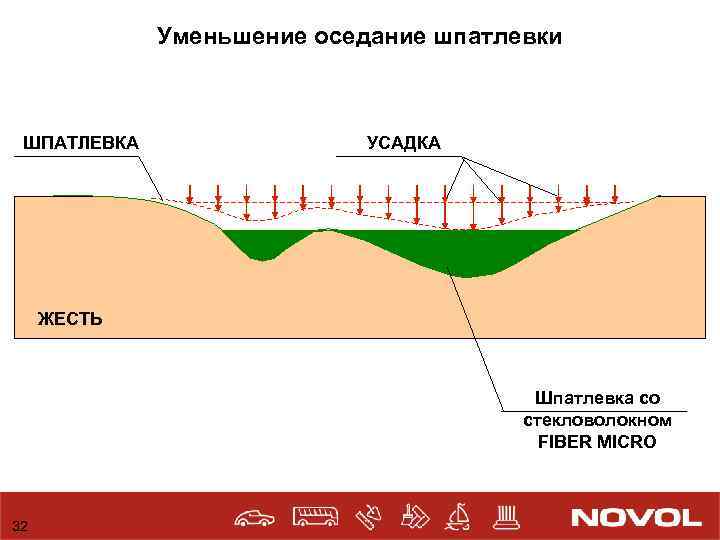 Уменьшение оседание шпатлевки

ШПАТЛЕВКА

УСАДКА

ЖЕСТЬ

Шпатлевка со стекловолокном FIBER MICRO

32

NOVOL